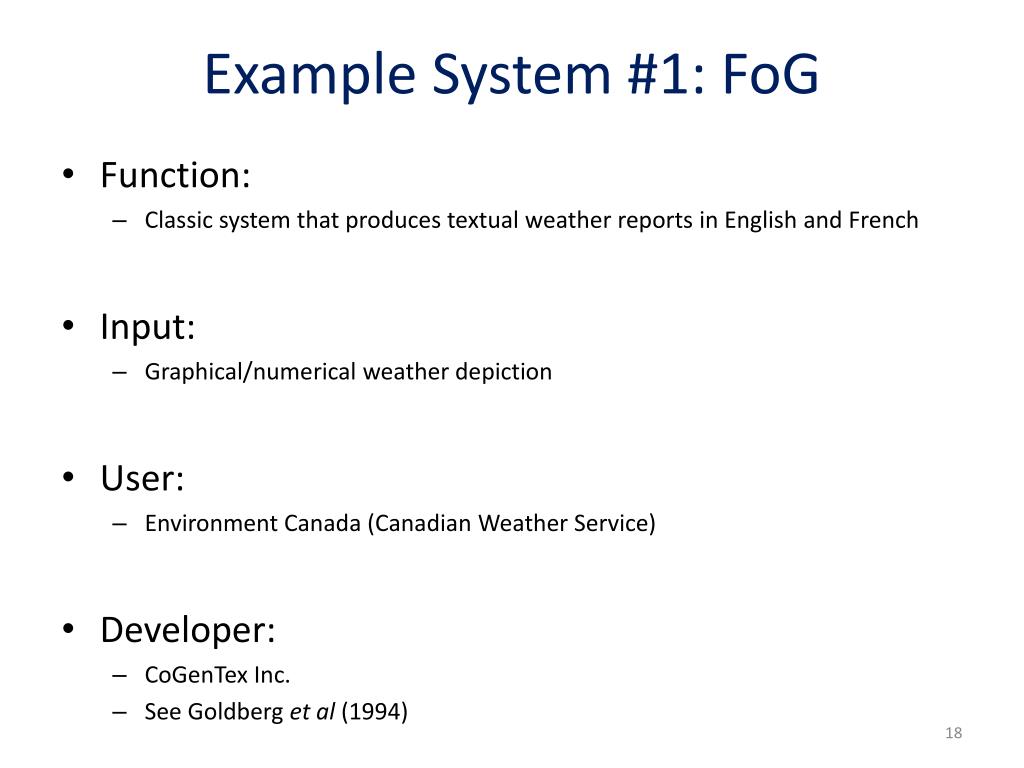 Example System #1: FoG

• Function:
– Classic system that produces textual weather reports in English and French

• Input:
– Graphical/numerical weather depiction

• User:
– Environment Canada (Canadian Weather Service)

• Developer:
– CoGenTex Inc.
– See Goldberg et al (1994)

18